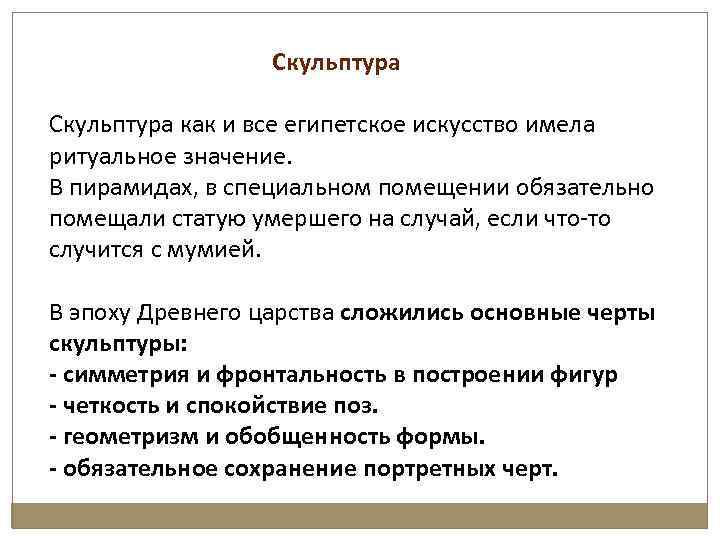 Скульптура

Скульптура как и все египетское искусство имела ритуальное значение.
В пирамидах, в специальном помещении обязательно помещали статую умершего на случай, если что-то случится с мумией.

В эпоху Древнего царства сложились основные черты скульптуры:
- симметрия и фронтальность в построении фигур
- четкость и спокойствие поз.
- геометризм и обобщенность формы.
- обязательное сохранение портретных черт.